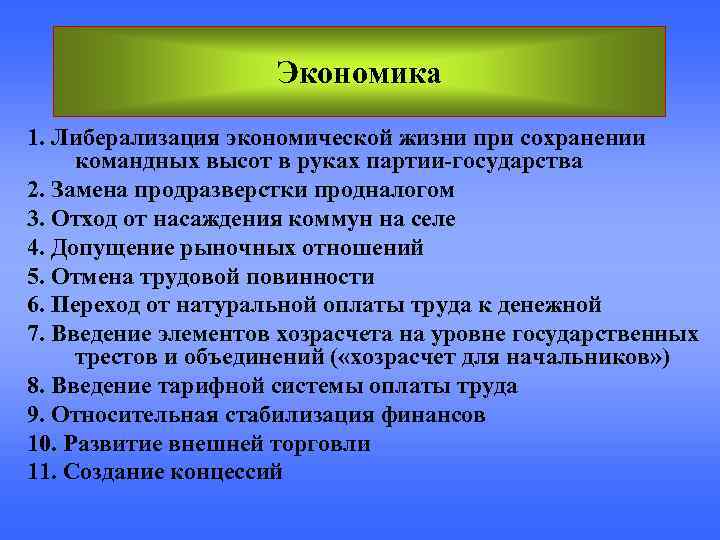 Экономика

1. Либерализация экономической жизни при сохранении командных высот в руках партии-государства
2. Замена продразверстки продналогом
3. Отход от насаждения коммун на селе
4. Допущение рыночных отношений
5. Отмена трудовой повинности
6. Переход от натуральной оплаты труда к денежной
7. Введение элементов хозрасчета на уровне государственных трестов и объединений («хозрасчет для начальников»)
8. Введение тарифной системы оплаты труда
9. Относительная стабилизация финансов
10. Развитие внешней торговли
11. Создание концессий